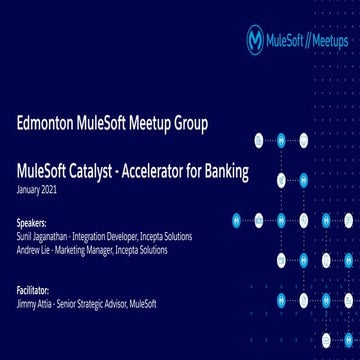 MuleSoft // Meetups

Edmonton MuleSoft Meetup Group

MuleSoft Catalyst - Accelerator for Banking
January 2021

Speakers:
Sunil Jaganathan - Integration Developer, Incepta Solutions
Andrew Lie - Marketing Manager, Incepta Solutions

Facilitator:
Jimmy Attia - Senior Strategic Advisor, MuleSoft